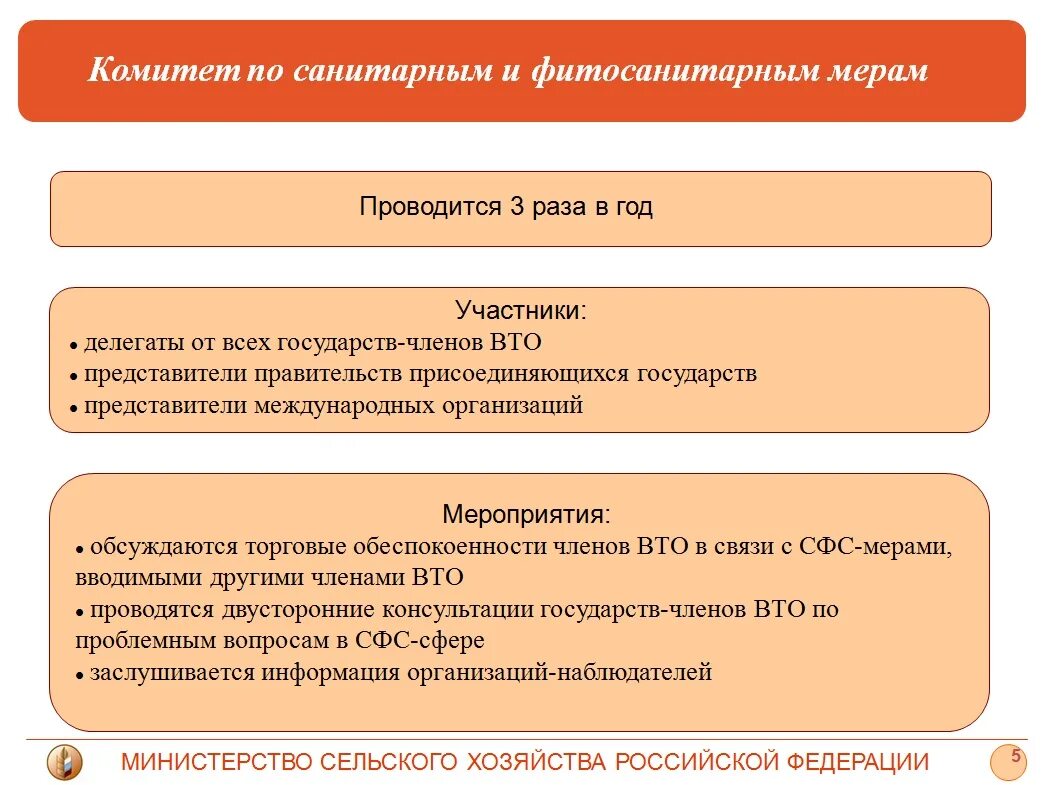 Комитет по санитарным и фитосанитарным мерам

Проводится 3 раза в год

Участники:
• делегаты от всех государств-членов ВТО
• представители правительств присоединяющихся государств
• представители международных организаций

Мероприятия:
• обсуждаются торговые обеспокоенности членов ВТО в связи с СФС-мерами, вводимыми другими членами ВТО
• проводятся двусторонние консультации государств-членов ВТО по проблемным вопросам в СФС-сфере
• заслушивается информация организаций-наблюдателей

МИНИСТЕРСТВО СЕЛЬСКОГО ХОЗЯЙСТВА РОССИЙСКОЙ ФЕДЕРАЦИИ

5